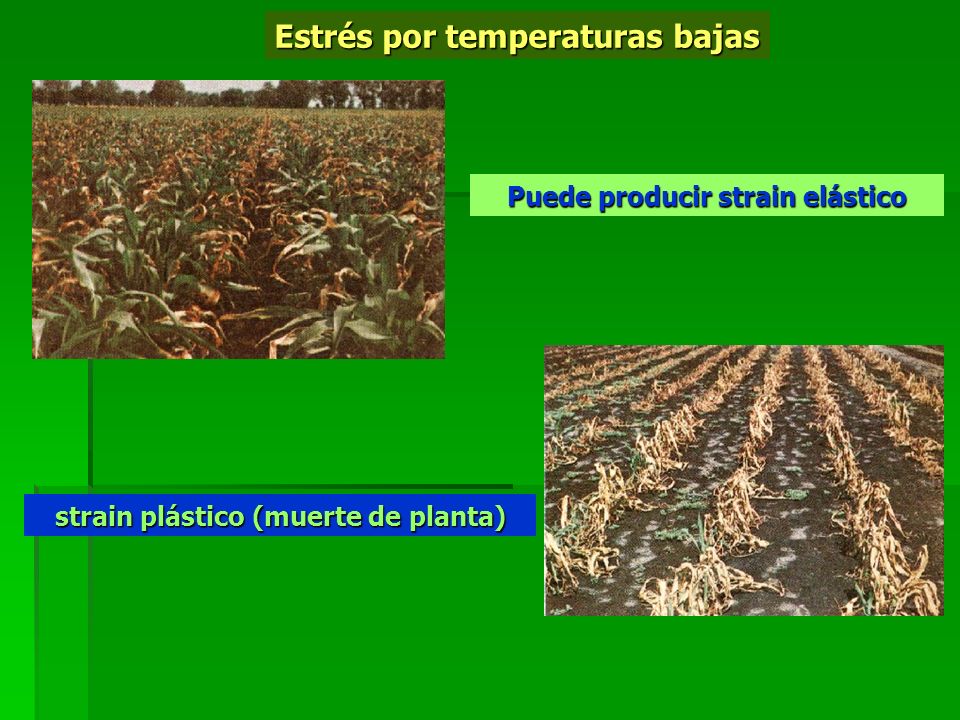 Estrés por temperaturas bajas

Puede producir strain elástico

strain plástico (muerte de planta)